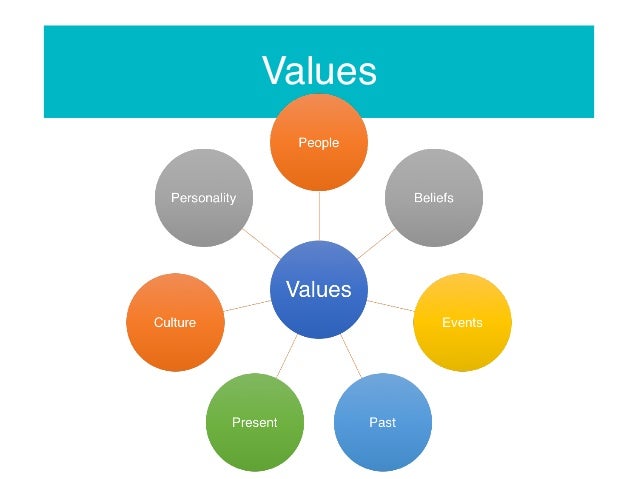 Values

People

Personality

Beliefs

Values

Culture

Events

Present

Past